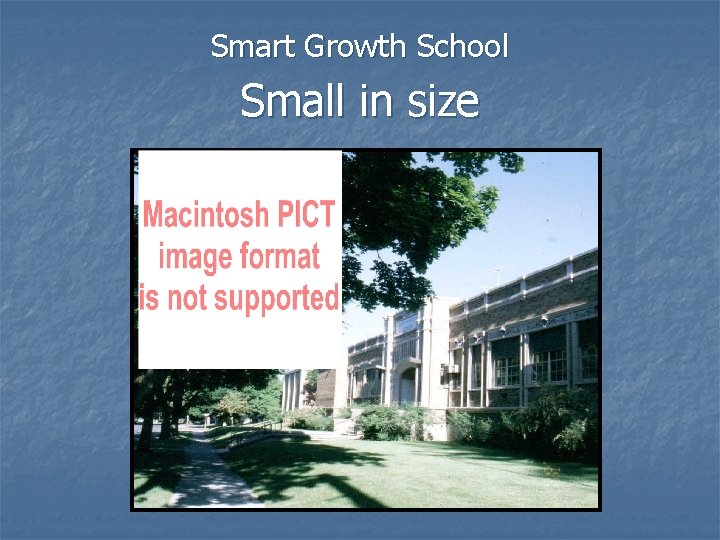 Smart Growth School

Small in size

Macintosh PICT image format is not supported